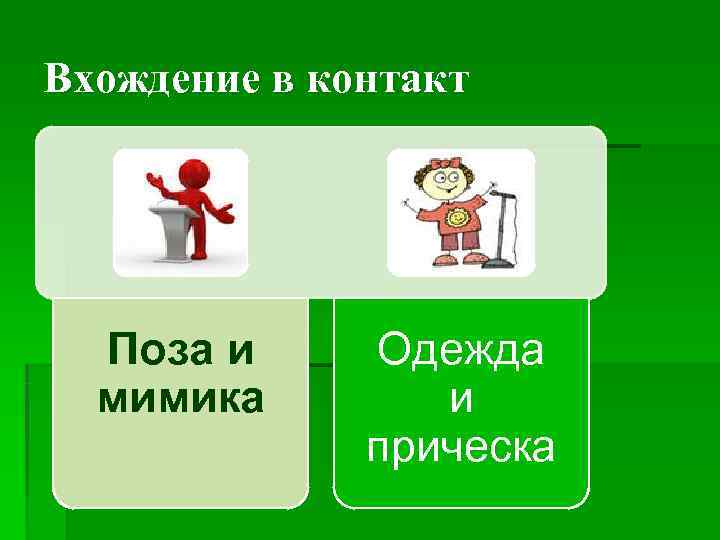 Вхождение в контакт

Поза и мимика

Одежда и прическа